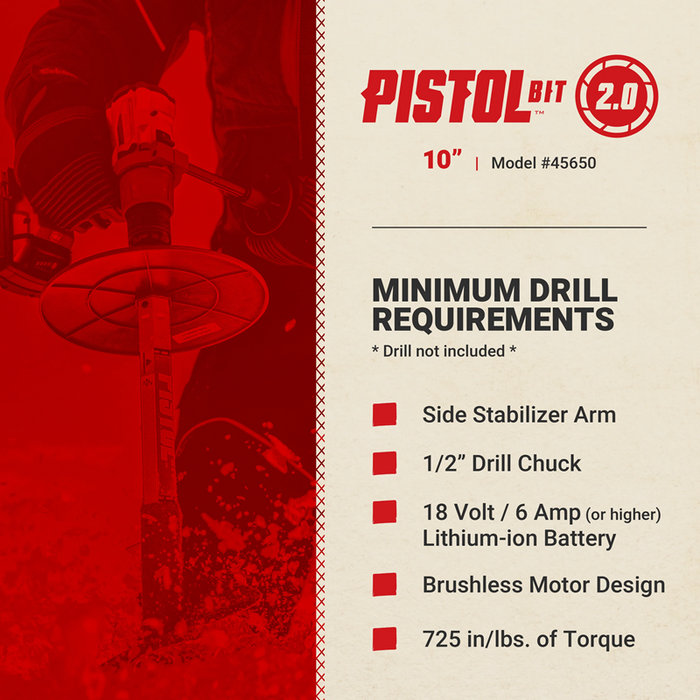 PISTOL BIT™ 2.0

10” | Model #45650

MINIMUM DRILL REQUIREMENTS
* Drill not included *

Side Stabilizer Arm

1/2” Drill Chuck

18 Volt / 6 Amp (or higher) Lithium-ion Battery

Brushless Motor Design

725 in/lbs. of Torque

PISTOL